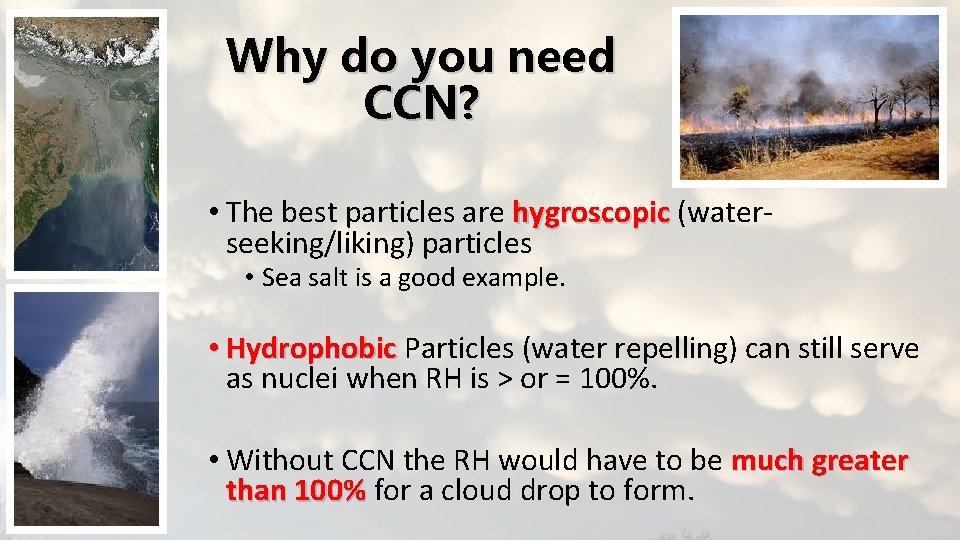 Why do you need CCN?

• The best particles are hygroscopic (water-seeking/liking) particles

• Sea salt is a good example.

• Hydrophobic Particles (water repelling) can still serve as nuclei when RH is > or = 100%.

• Without CCN the RH would have to be much greater than 100% for a cloud drop to form.